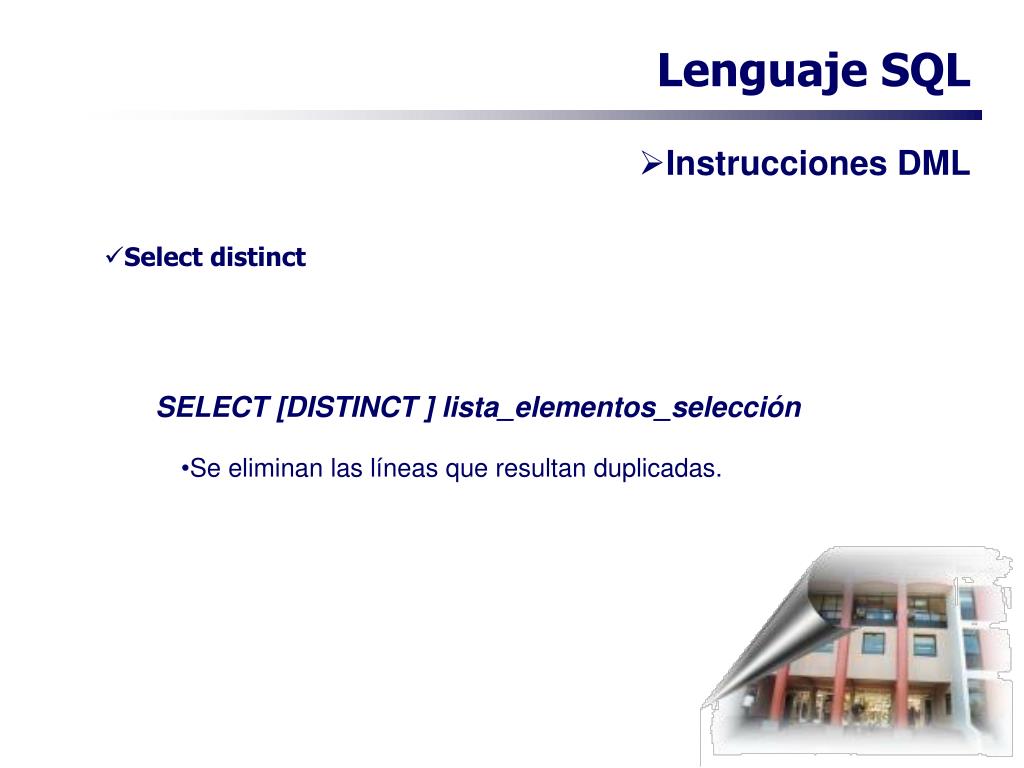 Lenguaje SQL

➢Instrucciones DML

✓Select distinct

SELECT [DISTINCT ] lista_elementos_selección

•Se eliminan las líneas que resultan duplicadas.